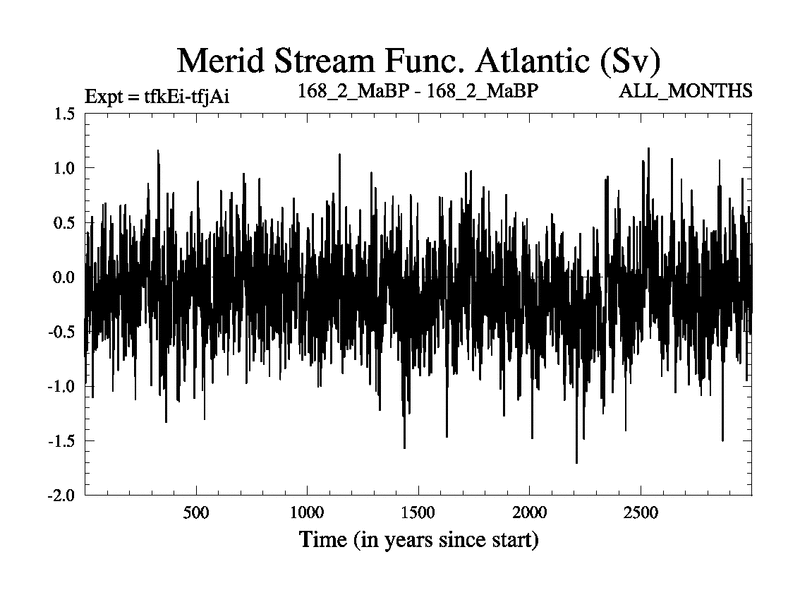 Merid Stream Func. Atlantic (Sv)

Expt = tfkEi-tfjAi 168_2_MaBP - 168_2_MaBP ALL_MONTHS

1.5
1.0
0.5
0.0
-0.5
-1.0
-1.5
-2.0

500 1000 1500 2000 2500

Time (in years since start)